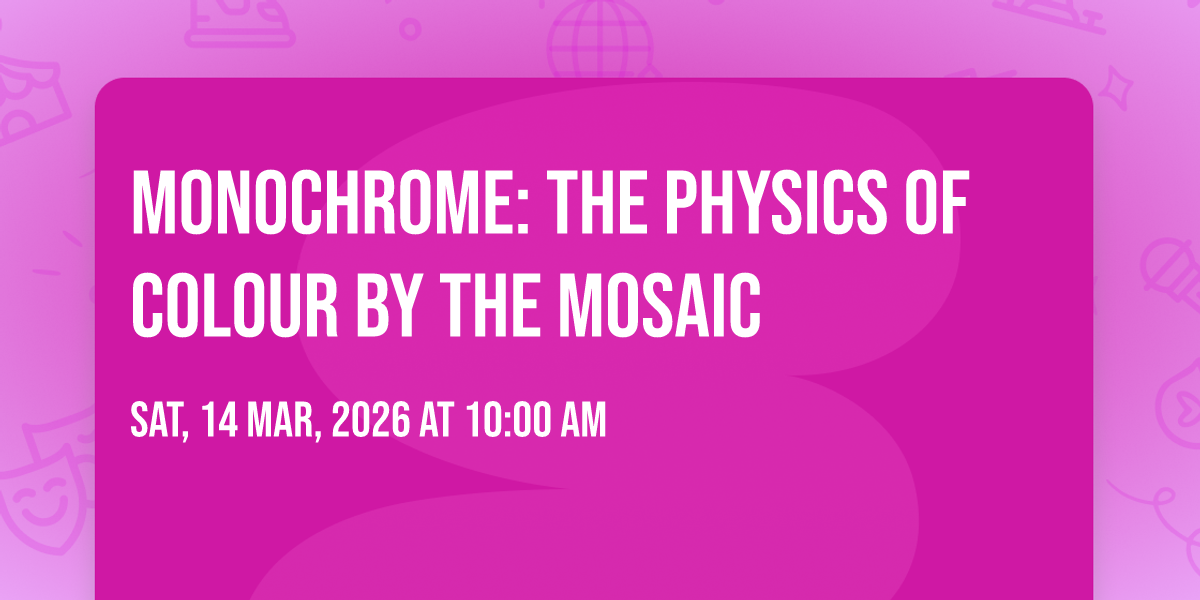 MONOCHROME: THE PHYSICS OF COLOUR BY THE MOSAIC

SAT, 14 MAR, 2026 AT 10:00 AM